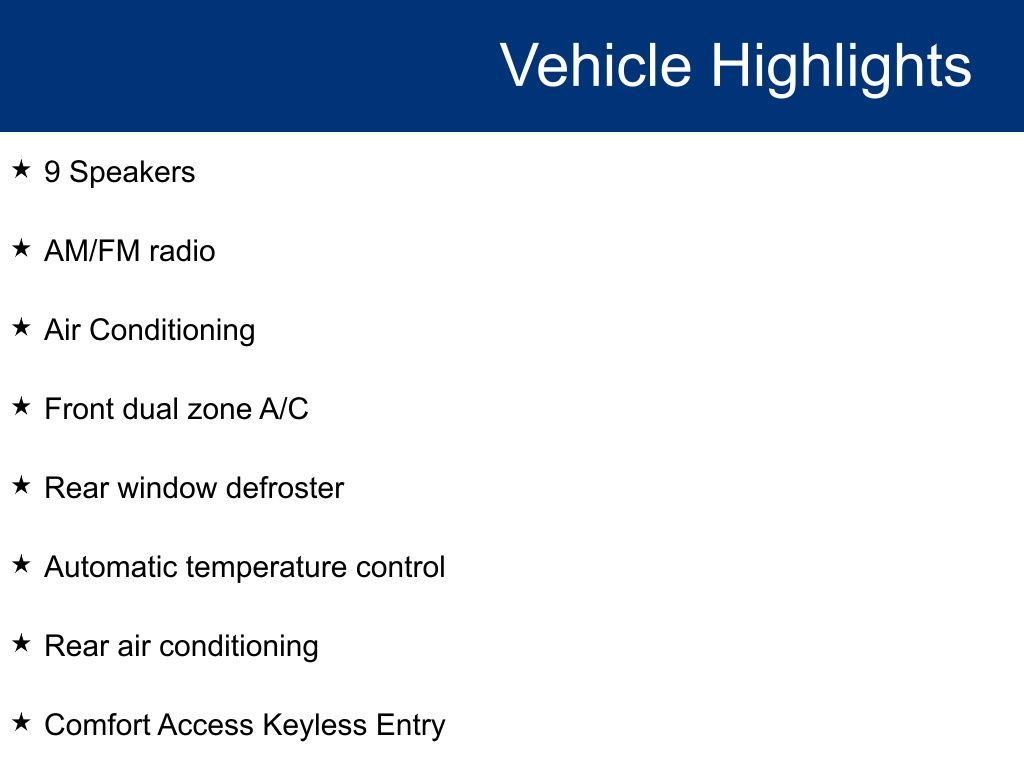 Vehicle Highlights

★ 9 Speakers

★ AM/FM radio

★ Air Conditioning

★ Front dual zone A/C

★ Rear window defroster

★ Automatic temperature control

★ Rear air conditioning

★ Comfort Access Keyless Entry